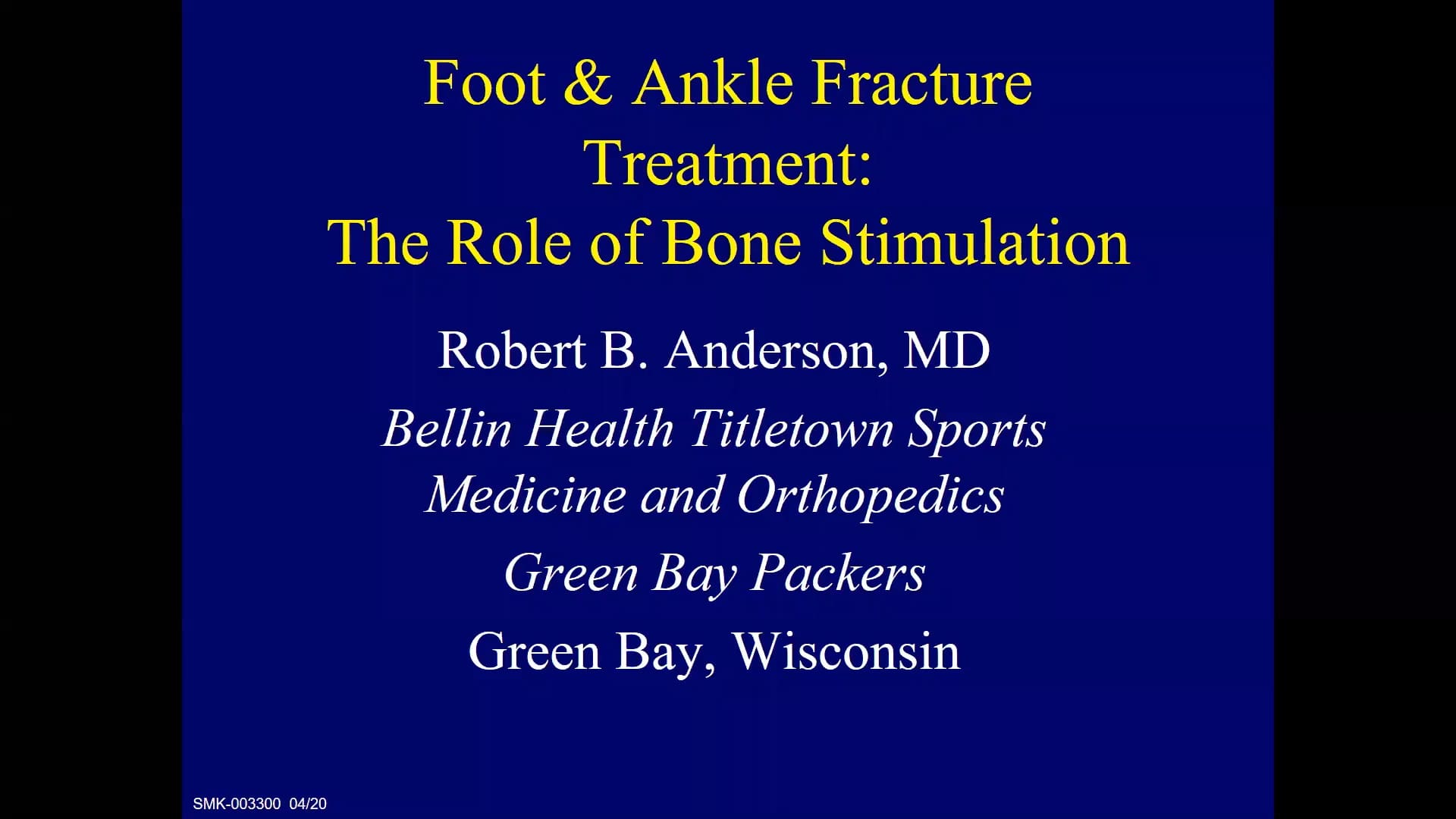 Foot & Ankle Fracture Treatment:
The Role of Bone Stimulation

Robert B. Anderson, MD

Bellin Health Titletown Sports Medicine and Orthopedics

Green Bay Packers

Green Bay, Wisconsin

SMK-003300 04/20